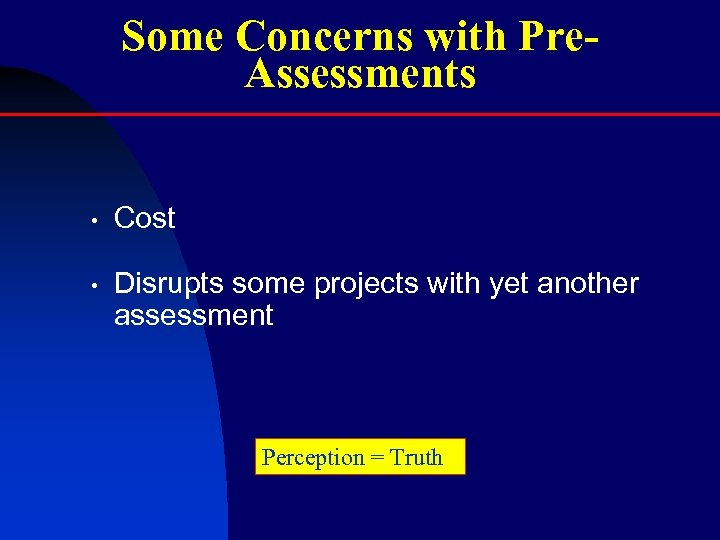 Some Concerns with Pre-Assessments

• Cost

• Disrupts some projects with yet another assessment

Perception = Truth